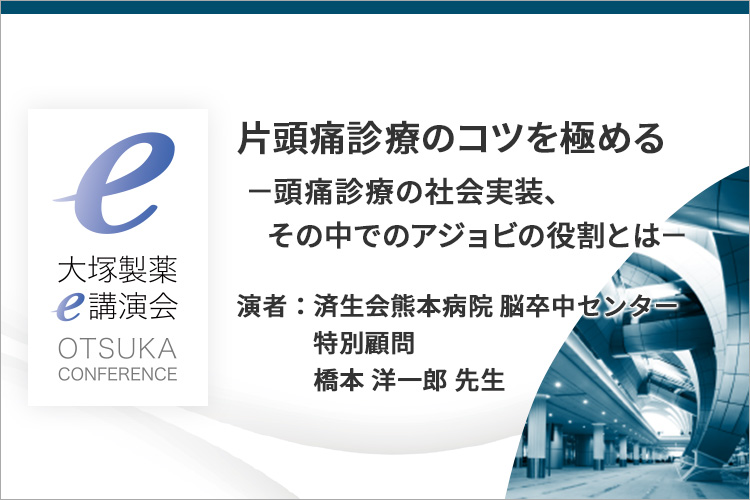 e
大塚製薬
e講演会
OTSUKA
CONFERENCE

片頭痛診療のコツを極める
ー頭痛診療の社会実装、
その中でのアジョビの役割とはー

演者：済生会熊本病院 脳卒中センター
特別顧問
橋本 洋一郎 先生